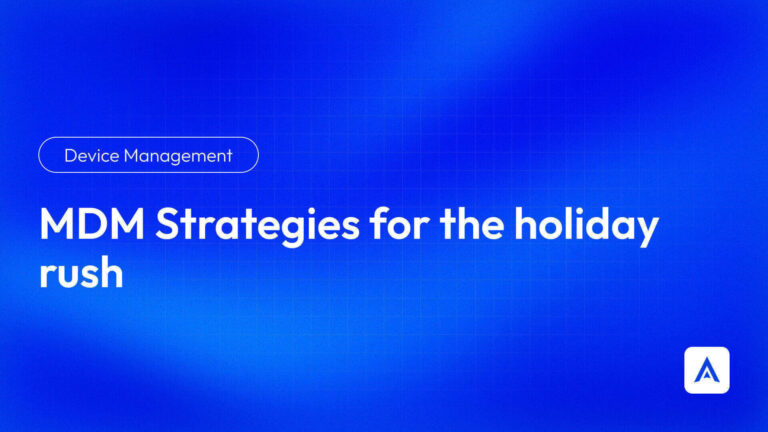 Device Management

MDM Strategies for the holiday rush